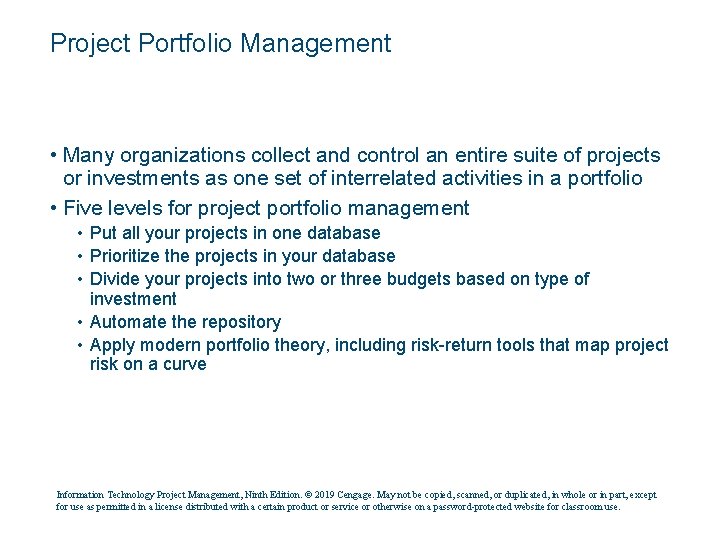 Project Portfolio Management

• Many organizations collect and control an entire suite of projects or investments as one set of interrelated activities in a portfolio

• Five levels for project portfolio management
  • Put all your projects in one database
  • Prioritize the projects in your database
  • Divide your projects into two or three budgets based on type of investment
  • Automate the repository
  • Apply modern portfolio theory, including risk-return tools that map project risk on a curve

Information Technology Project Management, Ninth Edition. © 2019 Cengage. May not be copied, scanned, or duplicated, in whole or in part, except for use as permitted in a license distributed with a certain product or service or otherwise on a password-protected website for classroom use.